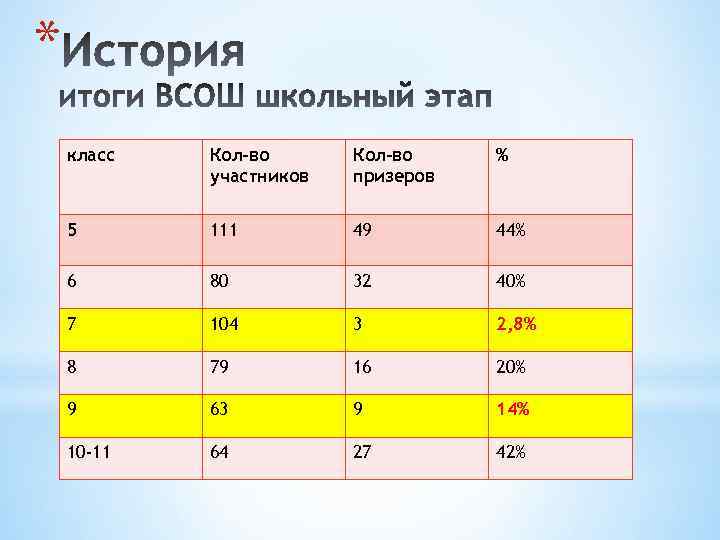 *История
итоги ВСОШ школьный этап

| класс | Кол-во участников | Кол-во призеров | % |
|---|---|---|---|
| 5 | 111 | 49 | 44% |
| 6 | 80 | 32 | 40% |
| 7 | 104 | 3 | 2,8% |
| 8 | 79 | 16 | 20% |
| 9 | 63 | 9 | 14% |
| 10-11 | 64 | 27 | 42% |